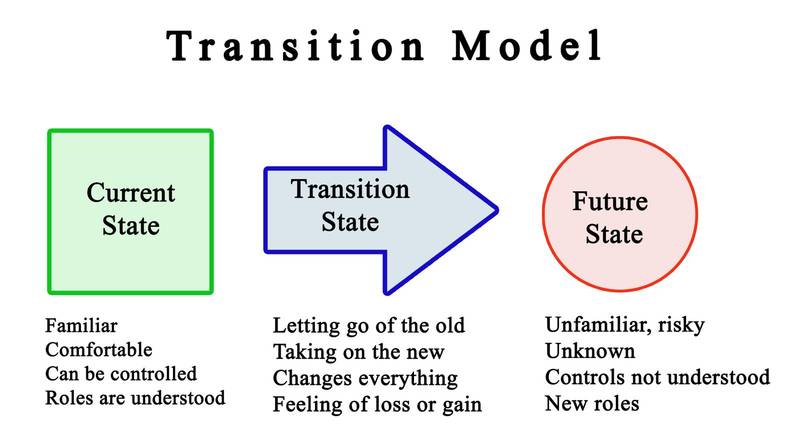 Transition Model

Current State

Transition State

Future State

Familiar
Comfortable
Can be controlled
Roles are understood

Letting go of the old
Taking on the new
Changes everything
Feeling of loss or gain

Unfamiliar, risky
Unknown
Controls not understood
New roles